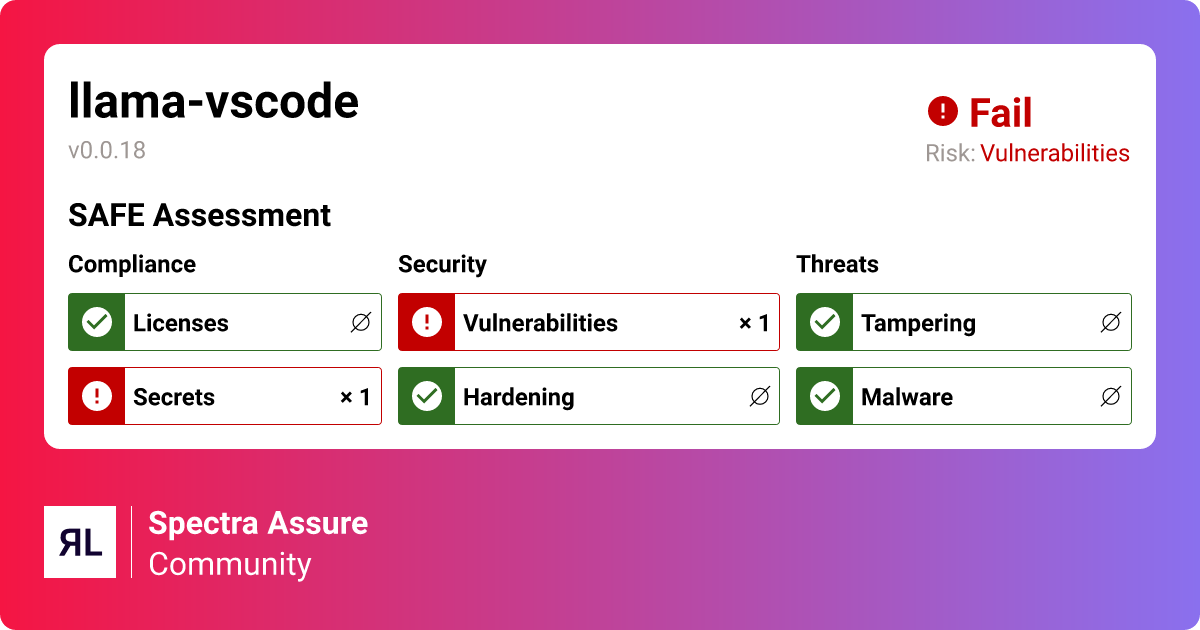 llama-vscode
v0.0.18

Fail
Risk: Vulnerabilities

SAFE Assessment

Compliance
Licenses ∅
Secrets × 1

Security
Vulnerabilities × 1
Hardening ∅

Threats
Tampering ∅
Malware ∅

ЯL
Spectra Assure
Community